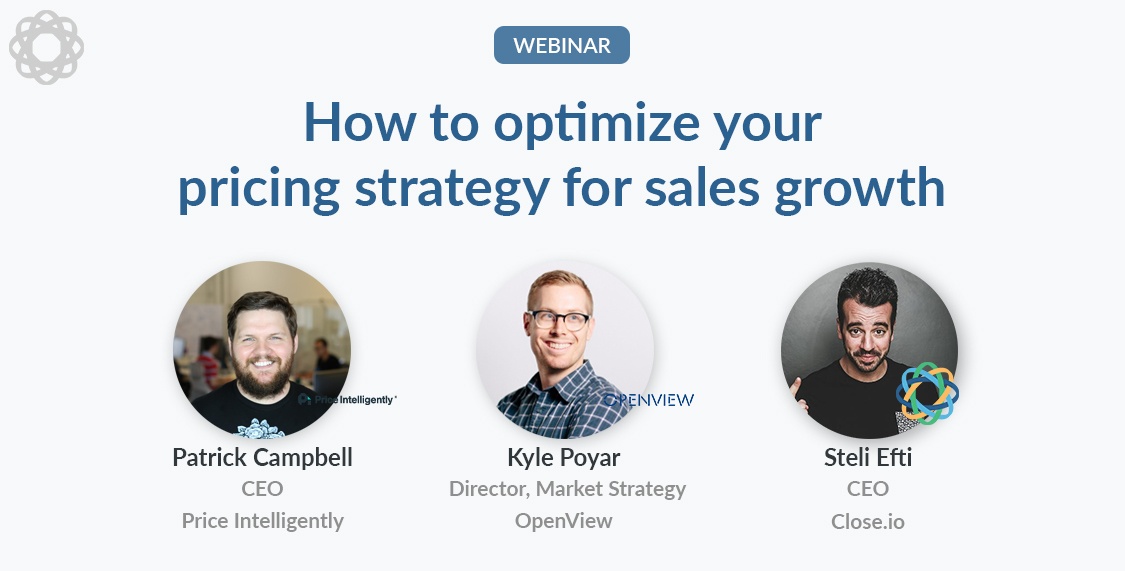 WEBINAR

How to optimize your pricing strategy for sales growth

Price Intelligently

Patrick Campbell
CEO
Price Intelligently

OPENVIEW

Kyle Poyar
Director, Market Strategy
OpenView

Steli Efti
CEO
Close.io